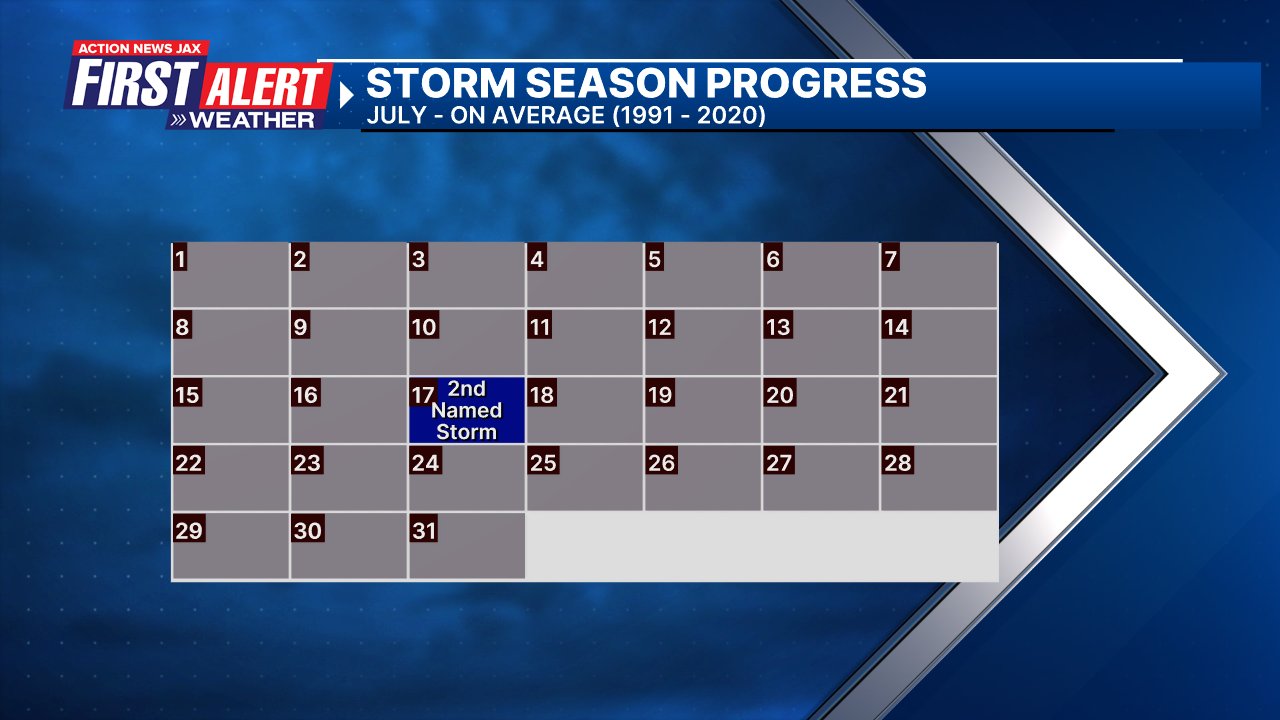 ACTION NEWS JAX
FIRST ALERT
WEATHER

STORM SEASON PROGRESS
JULY - ON AVERAGE (1991 - 2020)

| 1 | 2 | 3 | 4 | 5 | 6 | 7 |
|---|---|---|---|---|---|---|
| 8 | 9 | 10 | 11 | 12 | 13 | 14 |
| 15 | 16 | 17 2nd Named Storm | 18 | 19 | 20 | 21 |
| 22 | 23 | 24 | 25 | 26 | 27 | 28 |
| 29 | 30 | 31 | | | | |